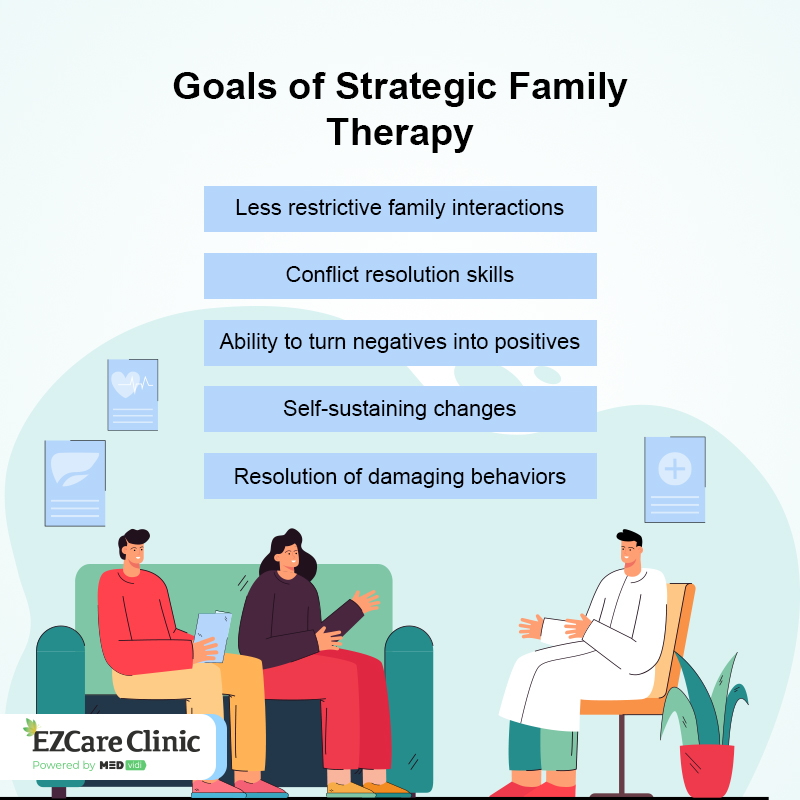 Goals of Strategic Family Therapy

Less restrictive family interactions

Conflict resolution skills

Ability to turn negatives into positives

Self-sustaining changes

Resolution of damaging behaviors

EZCare Clinic
Powered by MEDvidi